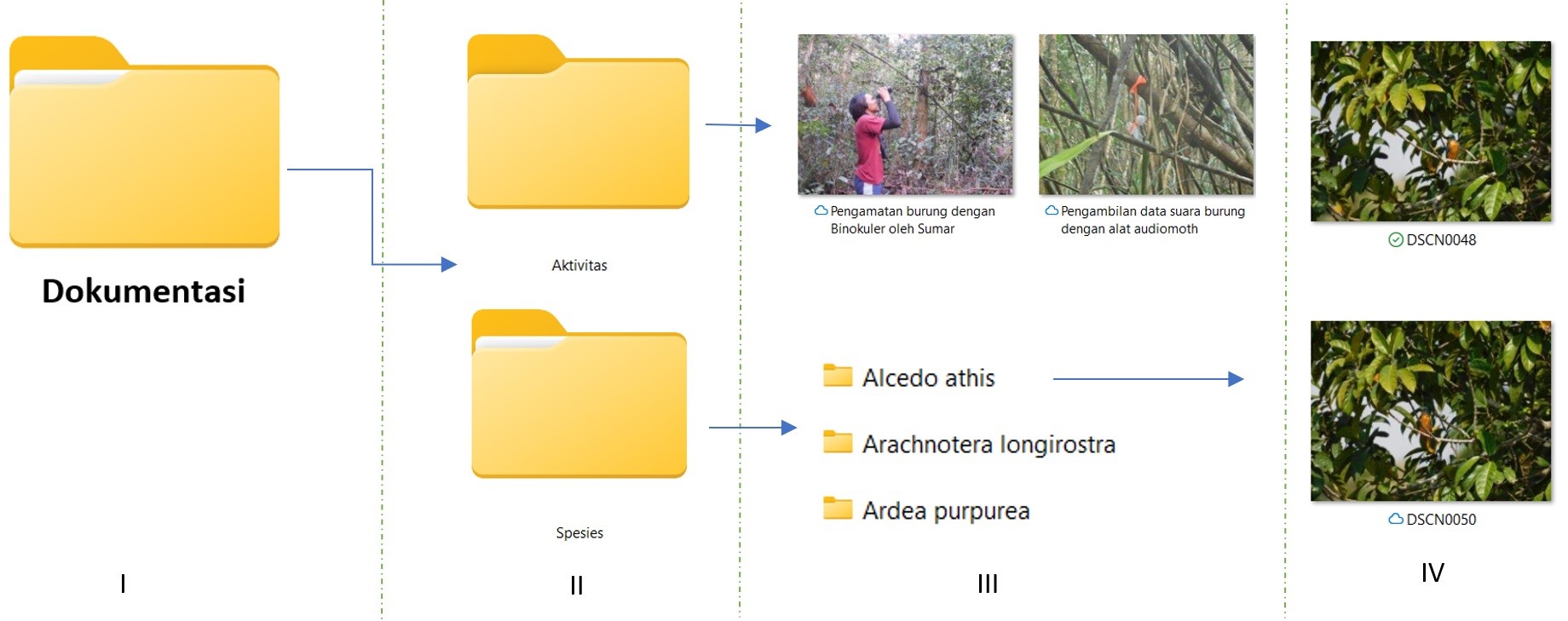 Dokumentasi

I

Aktivitas

Spesies

II

Pengamatan burung dengan Binokuler oleh Sumar

Pengambilan data suara burung dengan alat audiomoth

Alcedo athis

Arachnotera longirostra

Ardea purpurea

III

DSCN0048

DSCN0050

IV